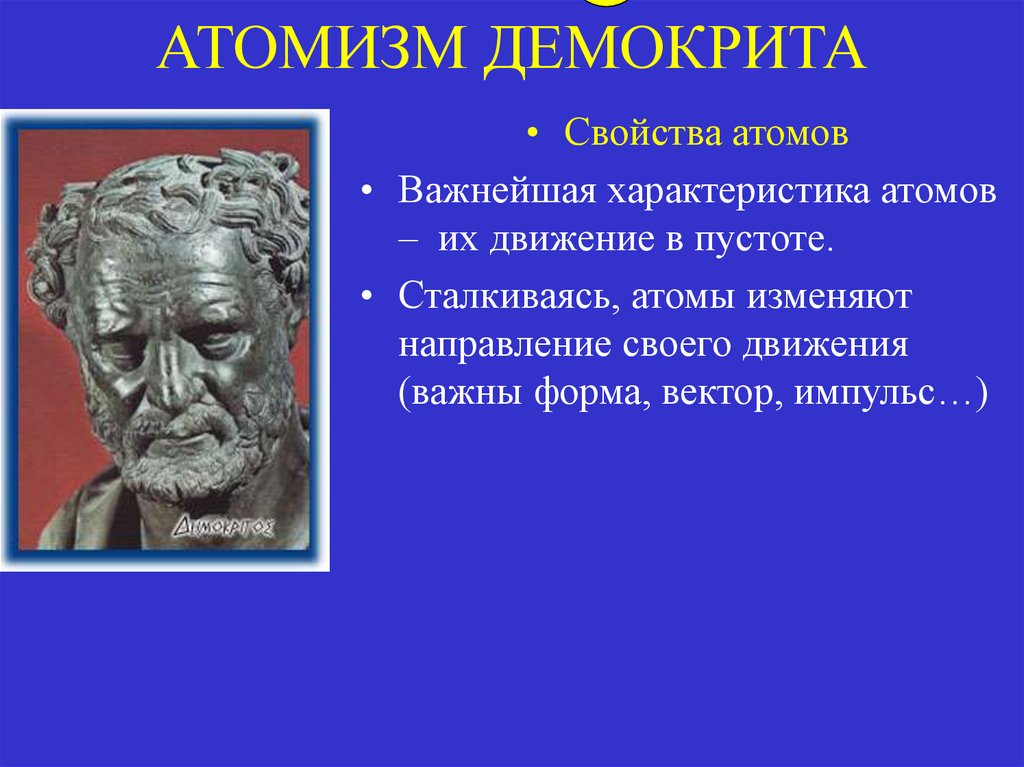 АТОМИЗМ ДЕМОКРИТА

ΔΗΜΟΚΡΙΤΟΣ

• Свойства атомов

• Важнейшая характеристика атомов – их движение в пустоте.

• Сталкиваясь, атомы изменяют направление своего движения (важны форма, вектор, импульс…)